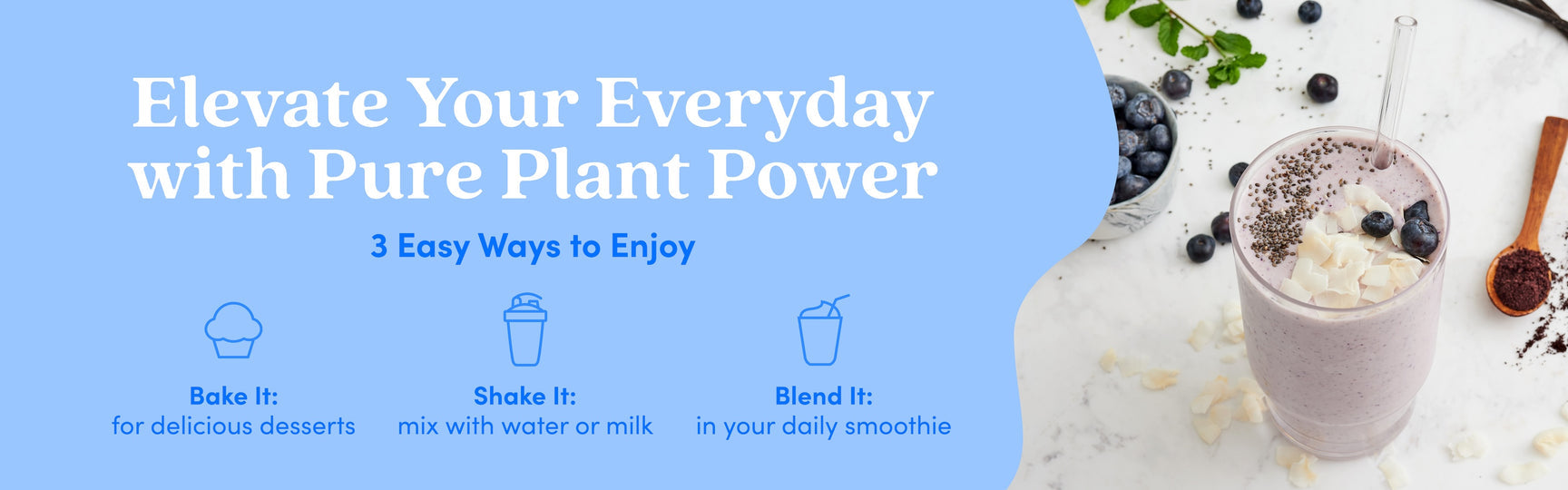 Elevate Your Everyday with Pure Plant Power

3 Easy Ways to Enjoy

Bake It:
for delicious desserts

Shake It:
mix with water or milk

Blend It:
in your daily smoothie